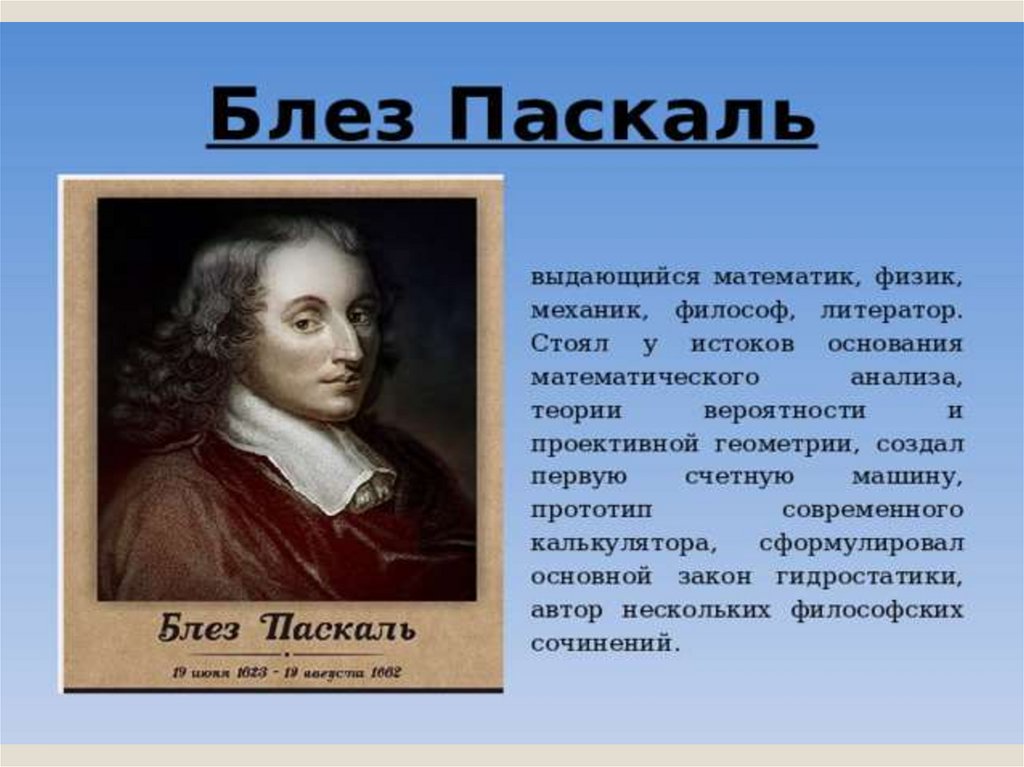 Блез Паскаль

Блез Паскаль

19 июня 1623 - 19 августа 1662

выдающийся математик, физик, механик, философ, литератор. Стоял у истоков основания математического анализа, теории вероятности и проективной геометрии, создал первую счетную машину, прототип современного калькулятора, сформулировал основной закон гидростатики, автор нескольких философских сочинений.